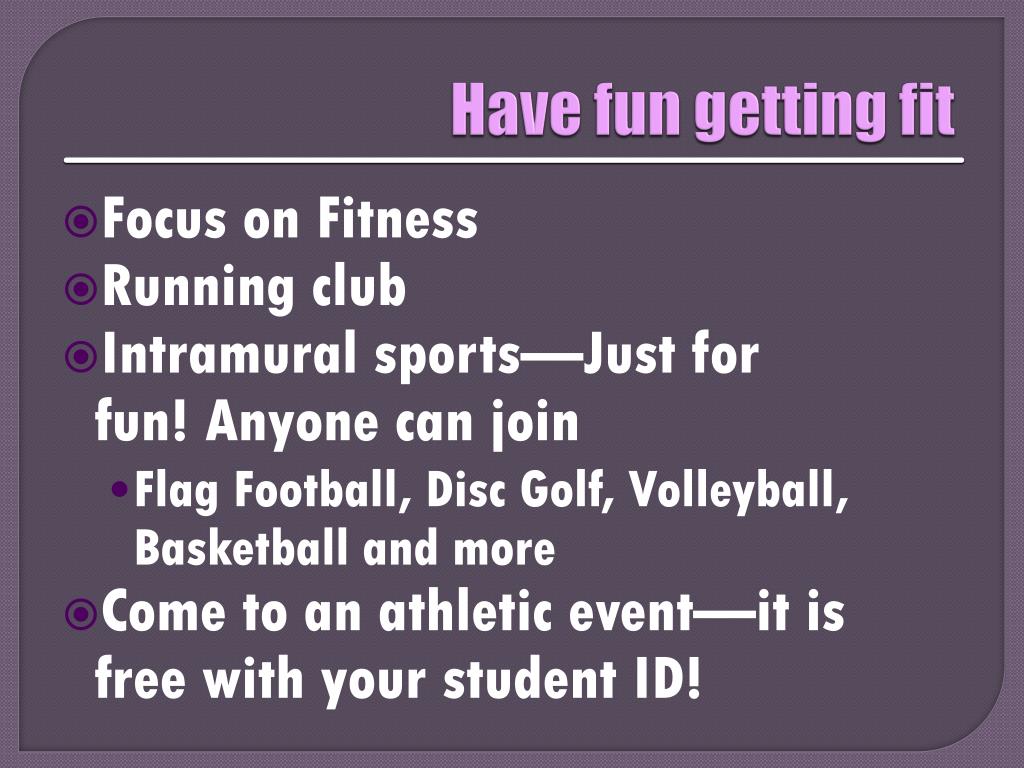 Have fun getting fit

Focus on Fitness
Running club
Intramural sports—Just for fun! Anyone can join
• Flag Football, Disc Golf, Volleyball, Basketball and more
Come to an athletic event—it is free with your student ID!